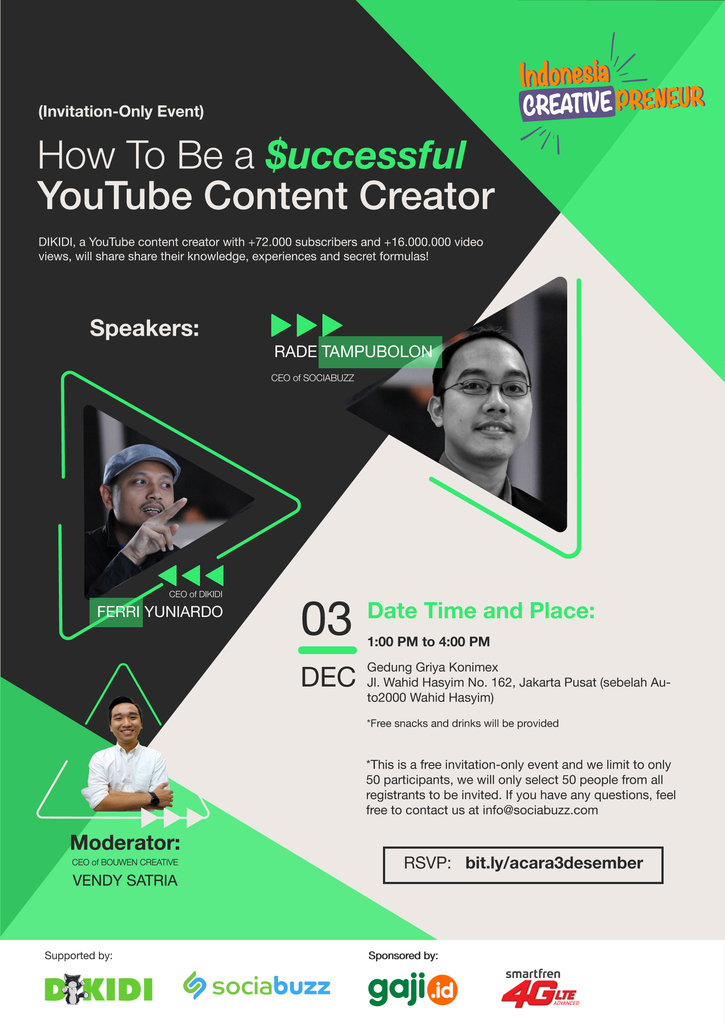 Indonesia CREATIVE PRENEUR

(Invitation-Only Event)

How To Be a $uccessful YouTube Content Creator

DIKIDI, a YouTube content creator with +72.000 subscribers and +16.000.000 video views, will share share their knowledge, experiences and secret formulas!

Speakers:

RADE TAMPUBOLON
CEO of SOCIABUZZ

CEO of DIKIDI
FERRI YUNIARDO

03 DEC

Date Time and Place:

1:00 PM to 4:00 PM

Gedung Griya Konimex
Jl. Wahid Hasyim No. 162, Jakarta Pusat (sebelah Auto2000 Wahid Hasyim)

*Free snacks and drinks will be provided

*This is a free invitation-only event and we limit to only 50 participants, we will only select 50 people from all registrants to be invited. If you have any questions, feel free to contact us at info@sociabuzz.com

Moderator:
CEO of BOUWEN CREATIVE
VENDY SATRIA

RSVP: bit.ly/acara3desember

Supported by:
DIKIDI sociabuzz

Sponsored by:
gaji.id
smartfren 4G LTE ADVANCED